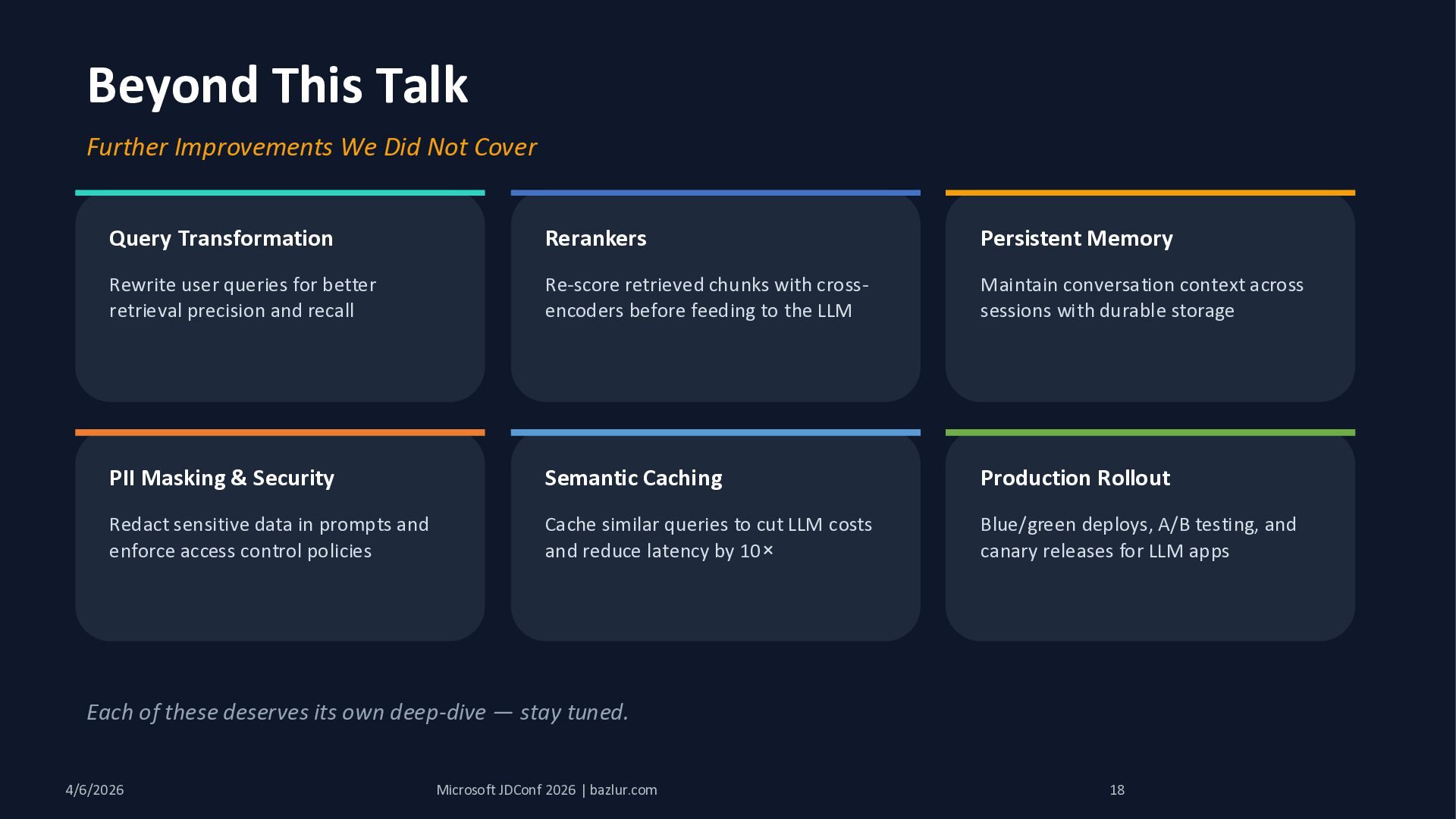 Beyond This Talk

Further Improvements We Did Not Cover

Query Transformation

Rewrite user queries for better retrieval precision and recall

Rerankers

Re-score retrieved chunks with cross-encoders before feeding to the LLM

Persistent Memory

Maintain conversation context across sessions with durable storage

PII Masking & Security

Redact sensitive data in prompts and enforce access control policies

Semantic Caching

Cache similar queries to cut LLM costs and reduce latency by 10×

Production Rollout

Blue/green deploys, A/B testing, and canary releases for LLM apps

Each of these deserves its own deep-dive — stay tuned.

4/6/2026

Microsoft JDConf 2026 | bazlur.com

18